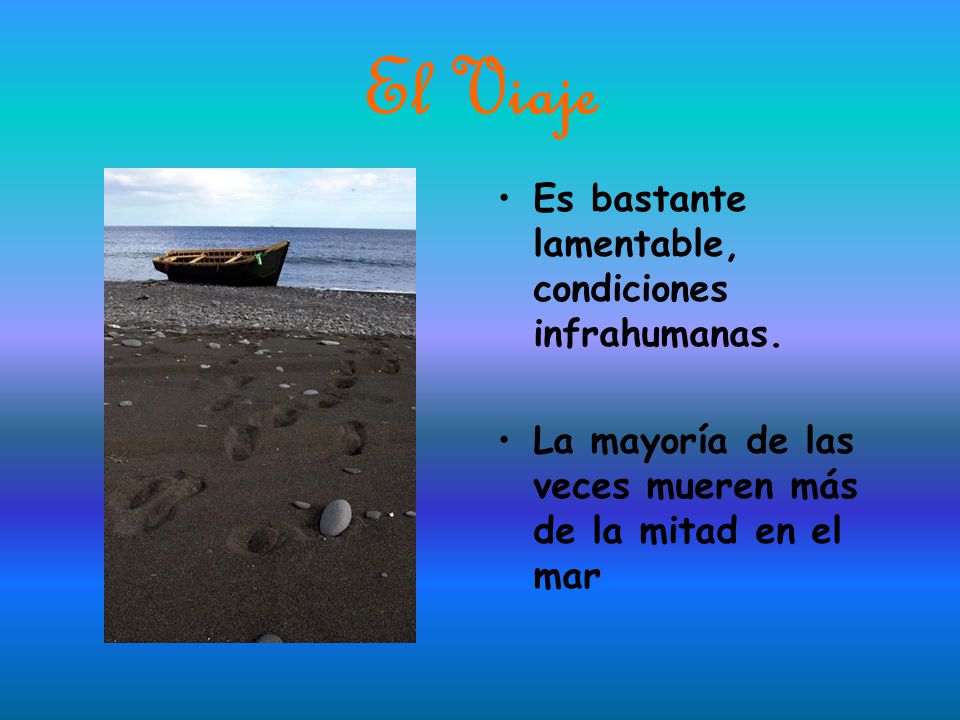 El Viaje

• Es bastante lamentable, condiciones infrahumanas.

• La mayoría de las veces mueren más de la mitad en el mar